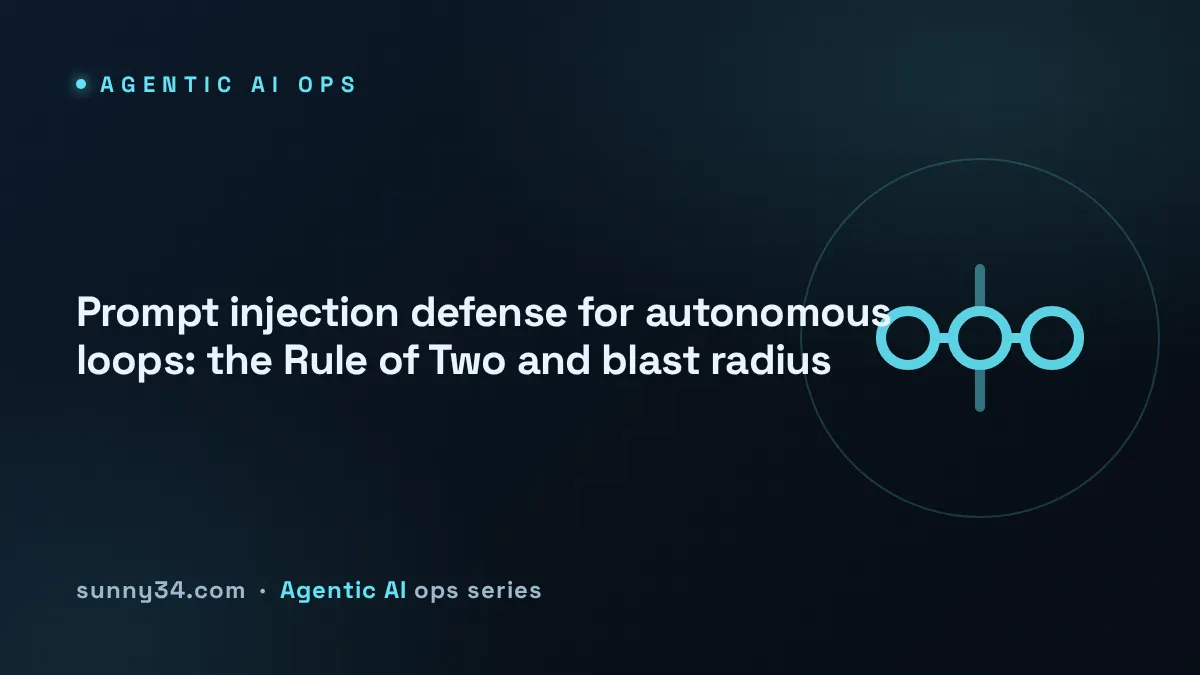 AGENTIC AI OPS

Prompt injection defense for autonomous loops: the Rule of Two and blast radius

sunny34.com · Agentic AI ops series